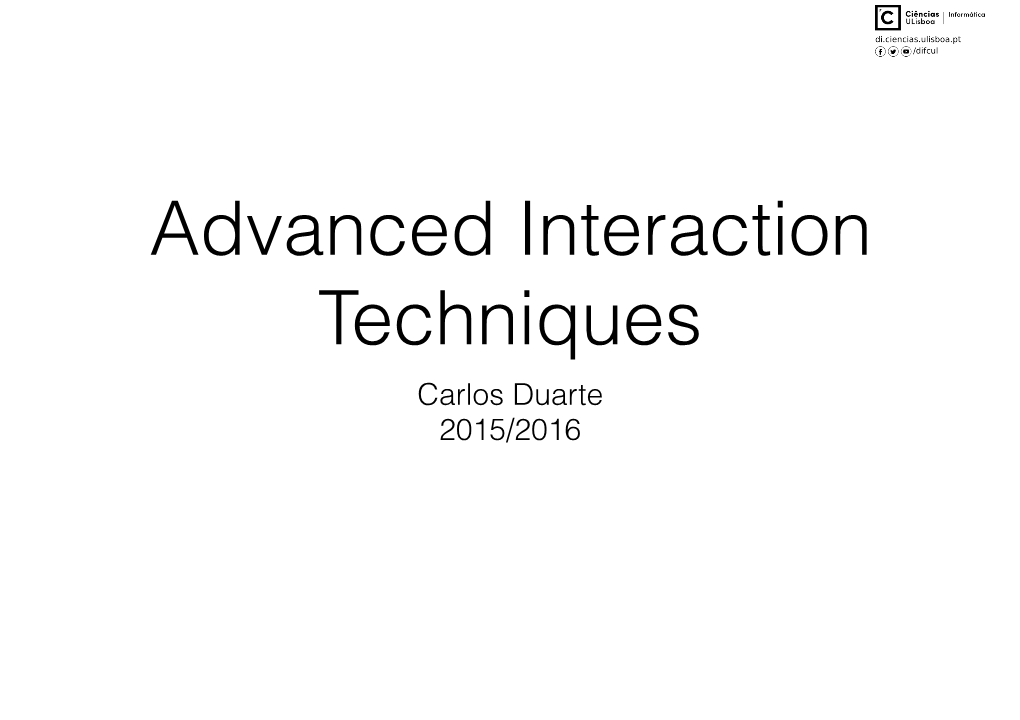 C Ciências ULisboa | Informática
di.ciencias.ulisboa.pt
/difcul

Advanced Interaction Techniques

Carlos Duarte
2015/2016